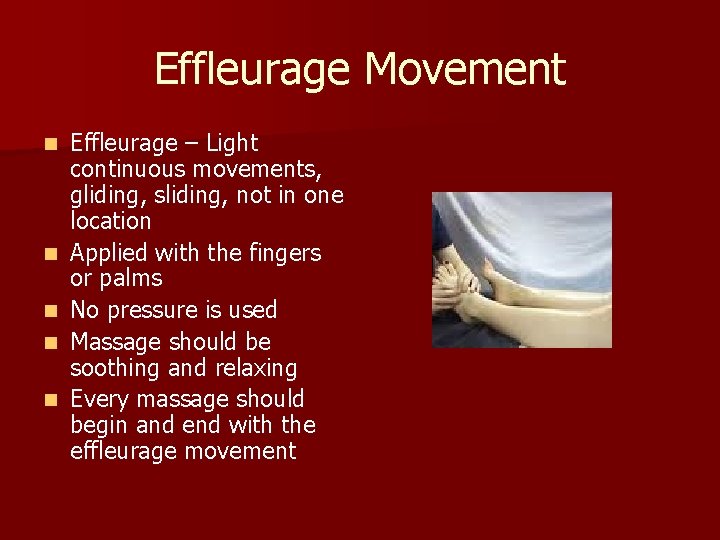 Effleurage Movement

- Effleurage – Light continuous movements, gliding, sliding, not in one location
- Applied with the fingers or palms
- No pressure is used
- Massage should be soothing and relaxing
- Every massage should begin and end with the effleurage movement